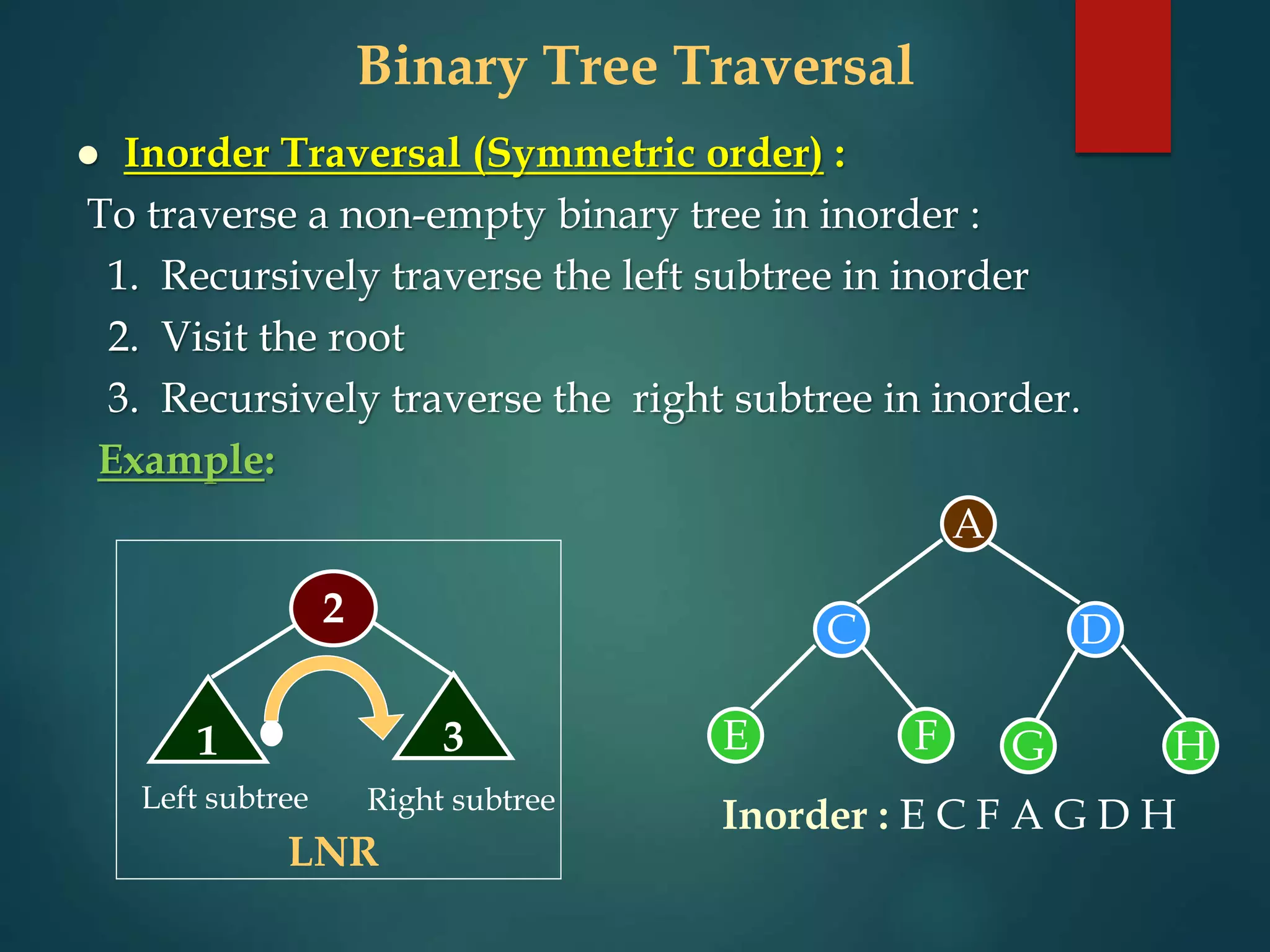 Binary Tree Traversal

● Inorder Traversal (Symmetric order) :

To traverse a non-empty binary tree in inorder :

1. Recursively traverse the left subtree in inorder
2. Visit the root
3. Recursively traverse the right subtree in inorder.

Example:

2

1

3

Left subtree

Right subtree

LNR

A

C

D

E

F

G

H

Inorder : E C F A G D H